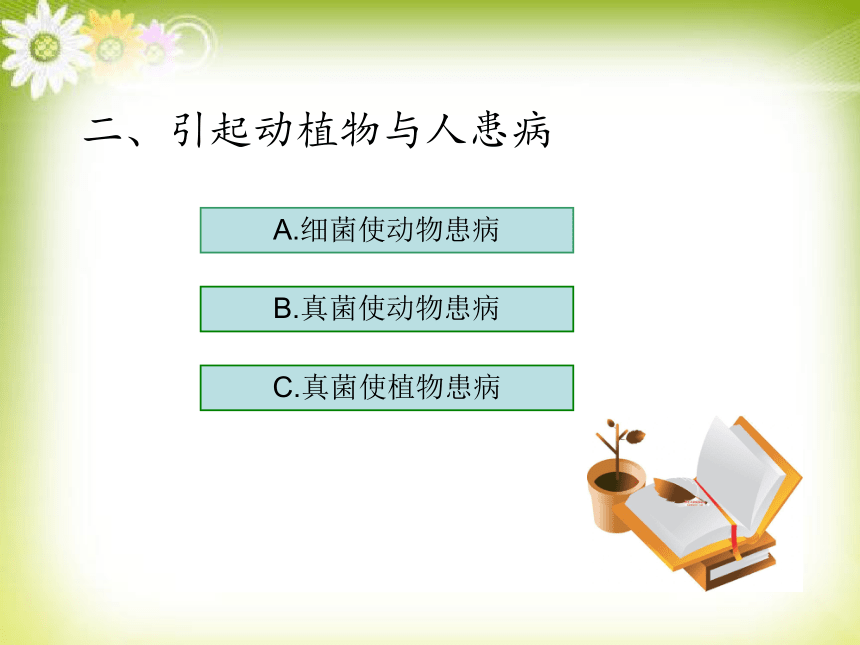 二、引起动植物与人患病

A.细菌使动物患病

B.真菌使动物患病

C.真菌使植物患病